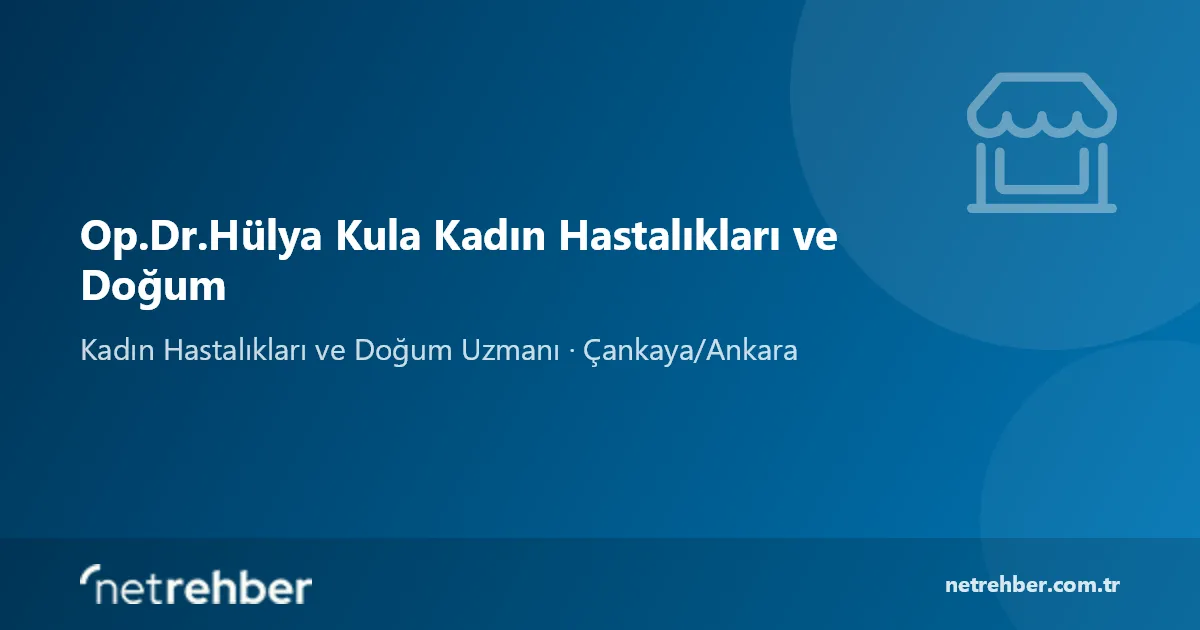 Op.Dr.Hülya Kula Kadın Hastalıkları ve Doğum

Kadın Hastalıkları ve Doğum Uzmanı · Çankaya/Ankara

netrehber

netrehber.com.tr